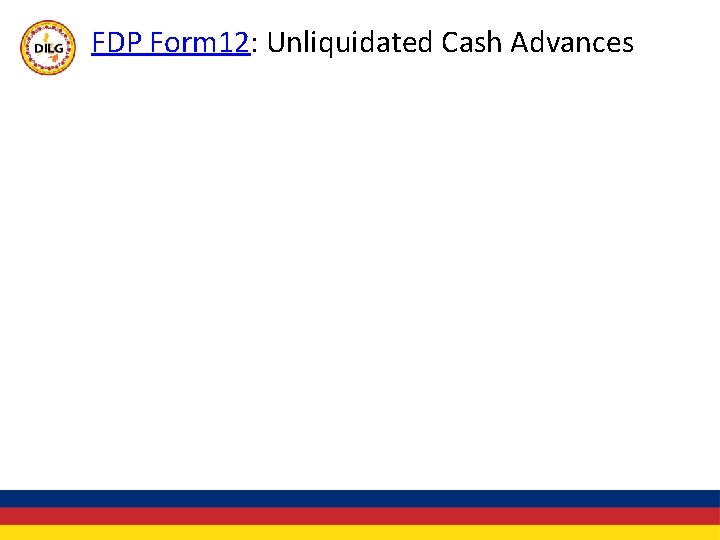 DILG

FDP Form12: Unliquidated Cash Advances